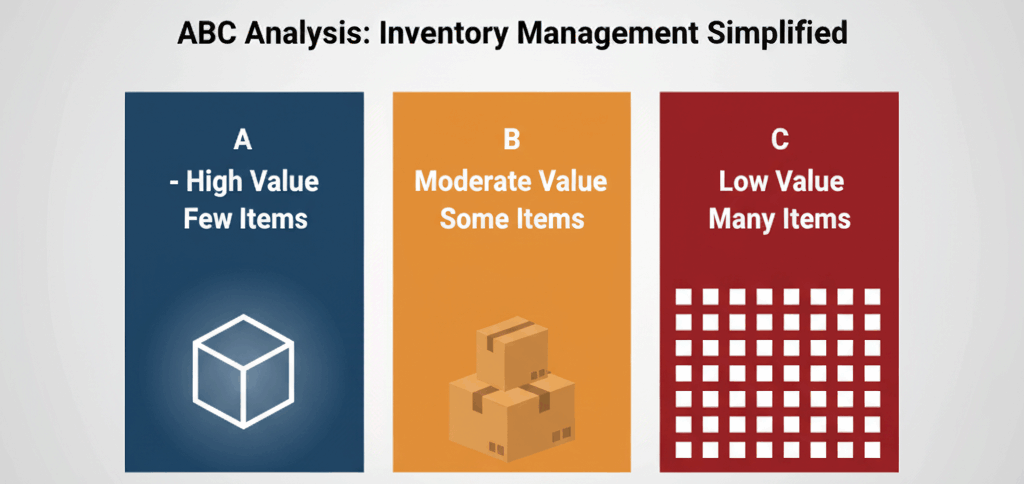 ABC Analysis: Inventory Management Simplified

A
- High Value
Few Items

B
Moderate Value
Some Items

C
Low Value
Many Items